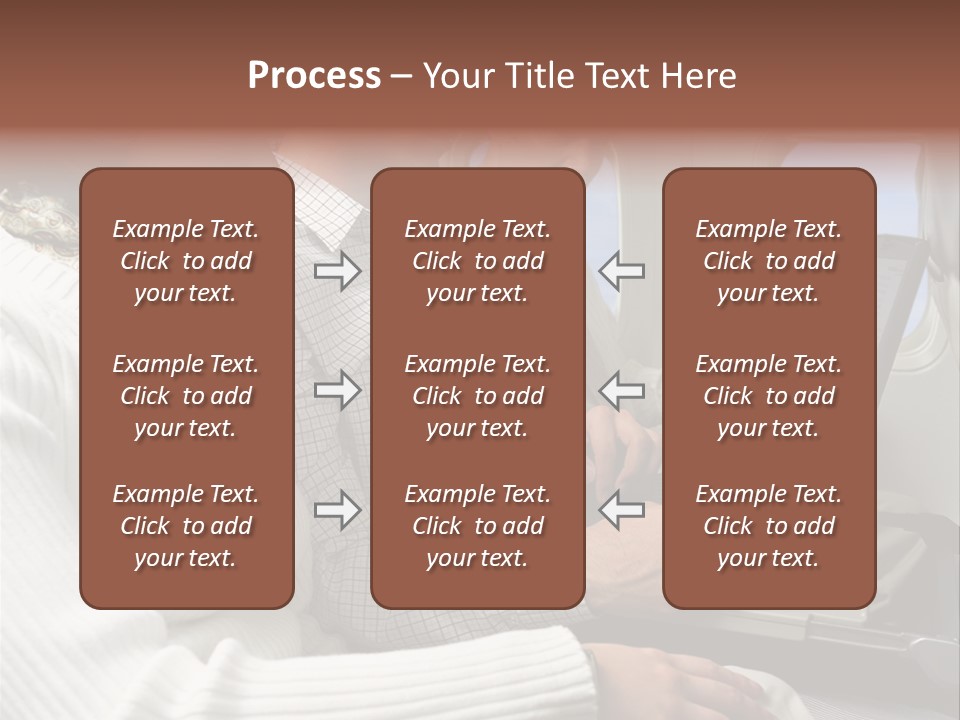 Process – Your Title Text Here

Example Text. Click to add your text.

Example Text. Click to add your text.

Example Text. Click to add your text.

Example Text. Click to add your text.

Example Text. Click to add your text.

Example Text. Click to add your text.

Example Text. Click to add your text.

Example Text. Click to add your text.

Example Text. Click to add your text.